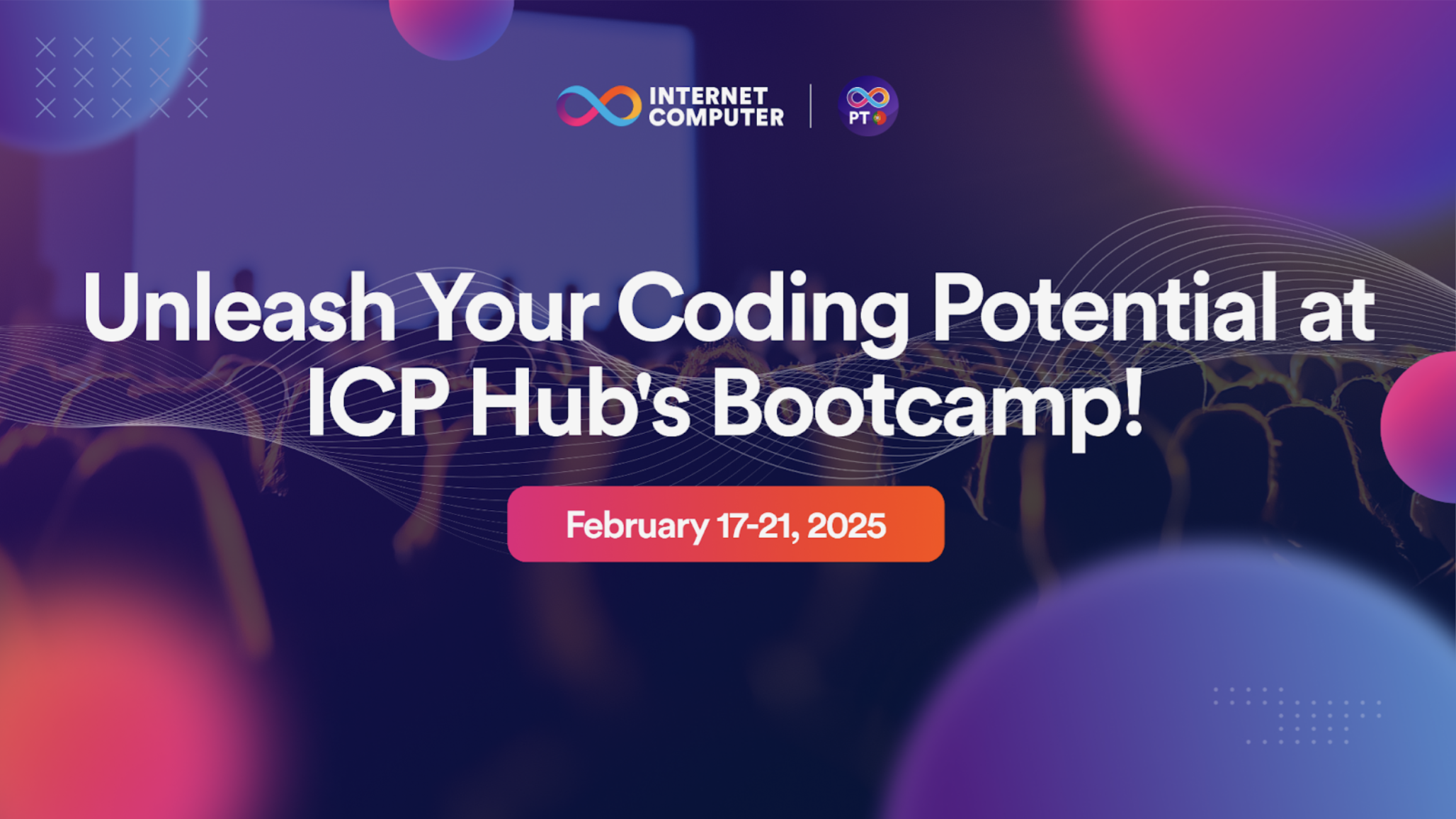 INTERNET COMPUTER

PT

Unleash Your Coding Potential at ICP Hub's Bootcamp!

February 17-21, 2025